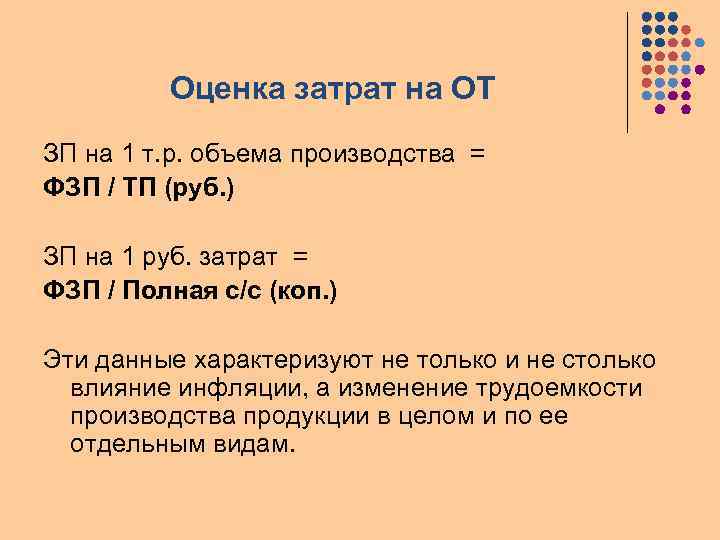 Оценка затрат на ОТ

ЗП на 1 т.р. объема производства =
ФЗП / ТП (руб.)

ЗП на 1 руб. затрат =
ФЗП / Полная с/с (коп.)

Эти данные характеризуют не только и не столько влияние инфляции, а изменение трудоемкости производства продукции в целом и по ее отдельным видам.